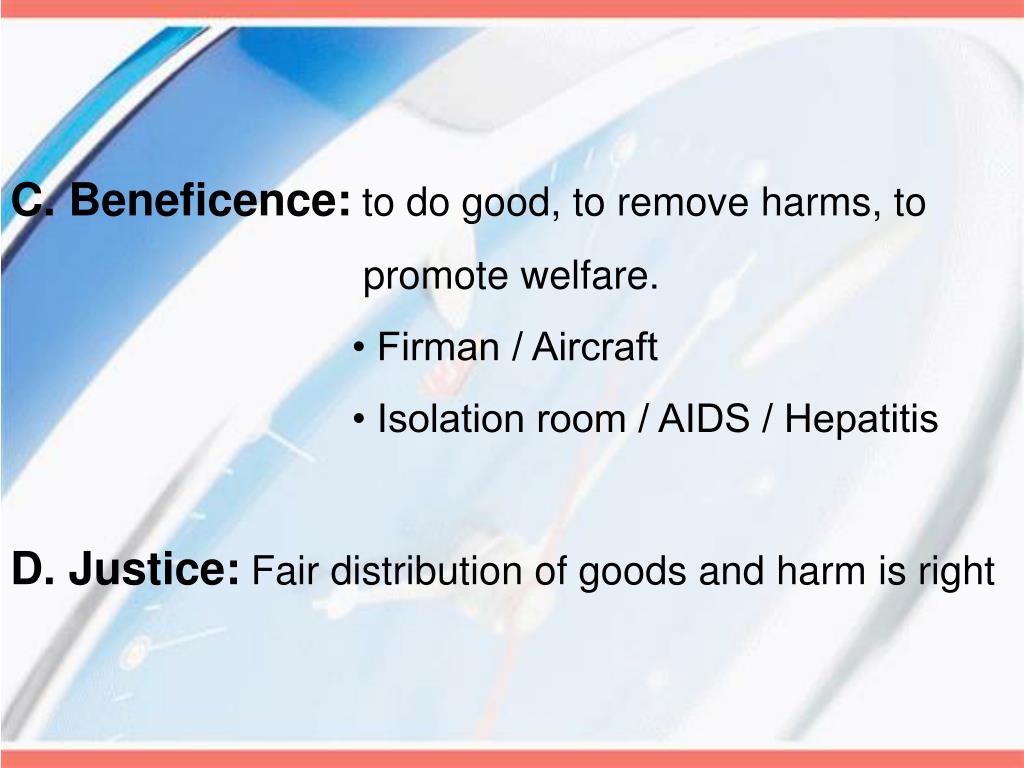 C. Beneficence: to do good, to remove harms, to promote welfare.

• Firman / Aircraft
• Isolation room / AIDS / Hepatitis

D. Justice: Fair distribution of goods and harm is right